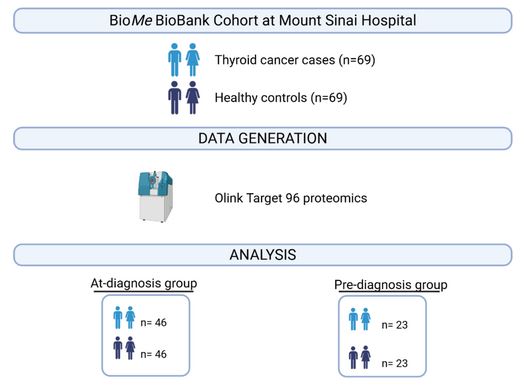 BioMe BioBank Cohort at Mount Sinai Hospital

Thyroid cancer cases (n=69)

Healthy controls (n=69)

DATA GENERATION

Olink Target 96 proteomics

ANALYSIS

At-diagnosis group

n= 46

n= 46

Pre-diagnosis group

n= 23

n= 23